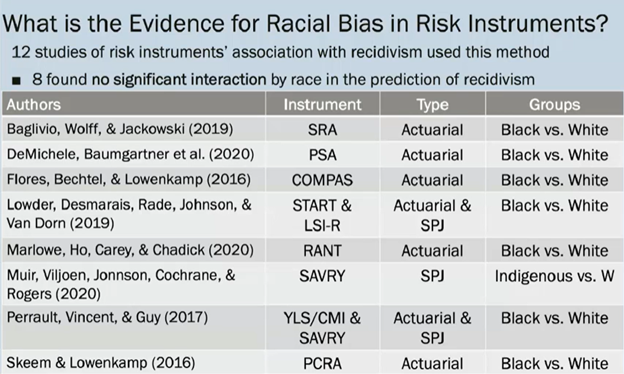 What is the Evidence for Racial Bias in Risk Instruments?

12 studies of risk instruments' association with recidivism used this method

■ 8 found no significant interaction by race in the prediction of recidivism

| Authors | Instrument | Type | Groups |
|---|---|---|---|
| Baglivio, Wolff, & Jackowski (2019) | SRA | Actuarial | Black vs. White |
| DeMichele, Baumgartner et al. (2020) | PSA | Actuarial | Black vs. White |
| Flores, Bechtel, & Lowenkamp (2016) | COMPAS | Actuarial | Black vs. White |
| Lowder, Desmarais, Rade, Johnson, & Van Dorn (2019) | START & LSI-R | Actuarial & SPJ | Black vs. White |
| Marlowe, Ho, Carey, & Chadick (2020) | RANT | Actuarial | Black vs. White |
| Muir, Viljoen, Jonnson, Cochrane, & Rogers (2020) | SAVRY | SPJ | Indigenous vs. W |
| Perrault, Vincent, & Guy (2017) | YLS/CMI & SAVRY | Actuarial & SPJ | Black vs. White |
| Skeem & Lowenkamp (2016) | PCRA | Actuarial | Black vs. White |